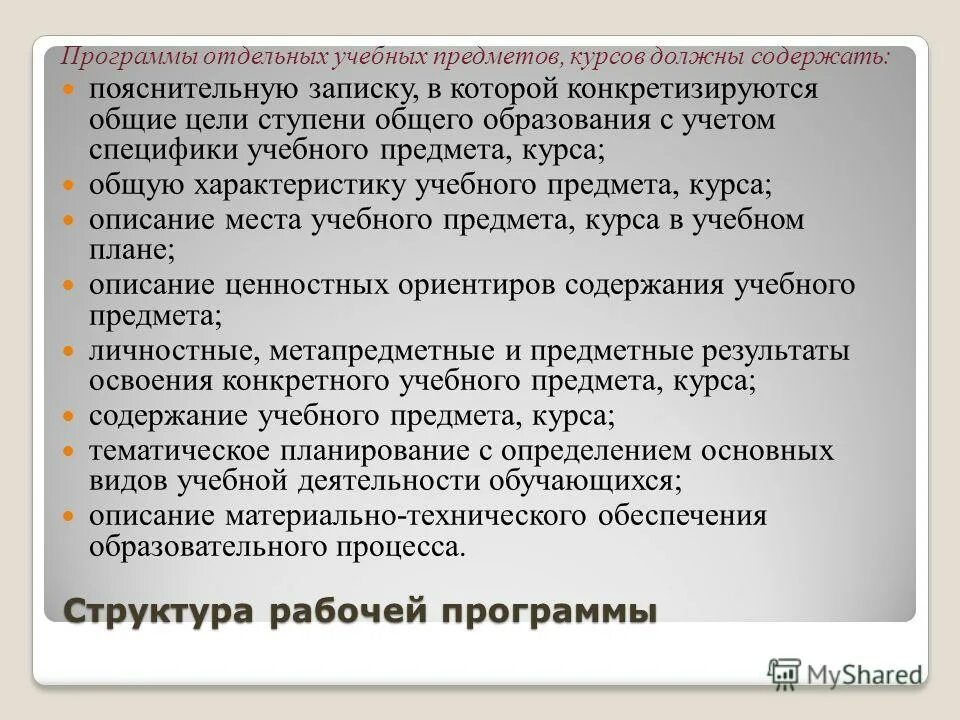 Программы отдельных учебных предметов, курсов должны содержать:

пояснительную записку, в которой конкретизируются общие цели ступени общего образования с учетом специфики учебного предмета, курса;

общую характеристику учебного предмета, курса;

описание места учебного предмета, курса в учебном плане;

описание ценностных ориентиров содержания учебного предмета;

личностные, метапредметные и предметные результаты освоения конкретного учебного предмета, курса;

содержание учебного предмета, курса;

тематическое планирование с определением основных видов учебной деятельности обучающихся;

описание материально-технического обеспечения образовательного процесса.

Структура рабочей программы

MyShared